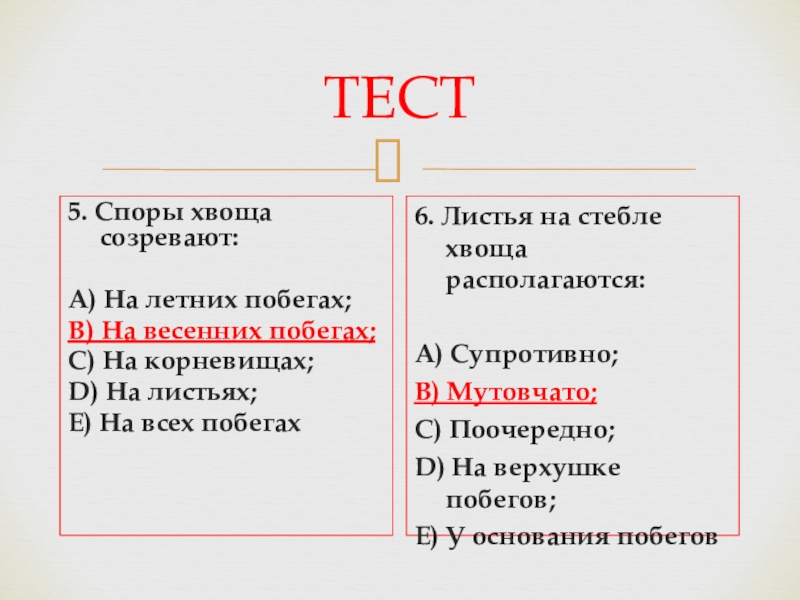 ТЕСТ

5. Споры хвоща созревают:

А) На летних побегах;
В) На весенних побегах;
С) На корневищах;
D) На листьях;
Е) На всех побегах

6. Листья на стебле хвоща располагаются:

А) Супротивно;
В) Мутовчато;
С) Поочередно;
D) На верхушке побегов;
Е) У основания побегов